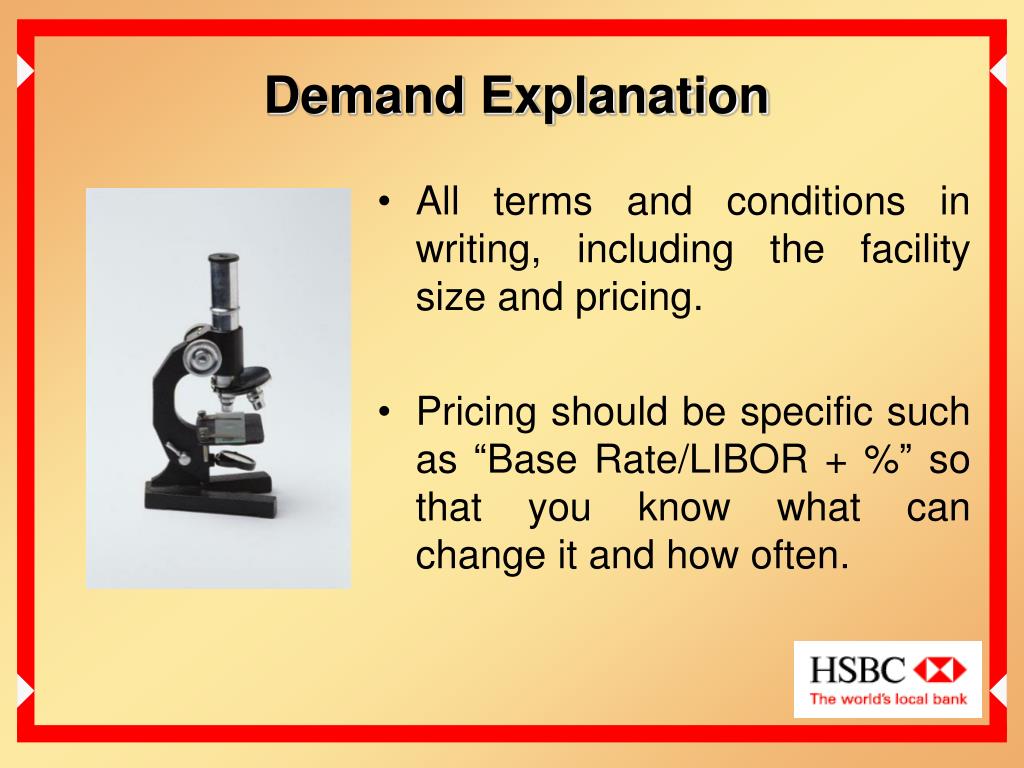 Demand Explanation

• All terms and conditions in writing, including the facility size and pricing.

• Pricing should be specific such as “Base Rate/LIBOR + %” so that you know what can change it and how often.

HSBC
The world's local bank